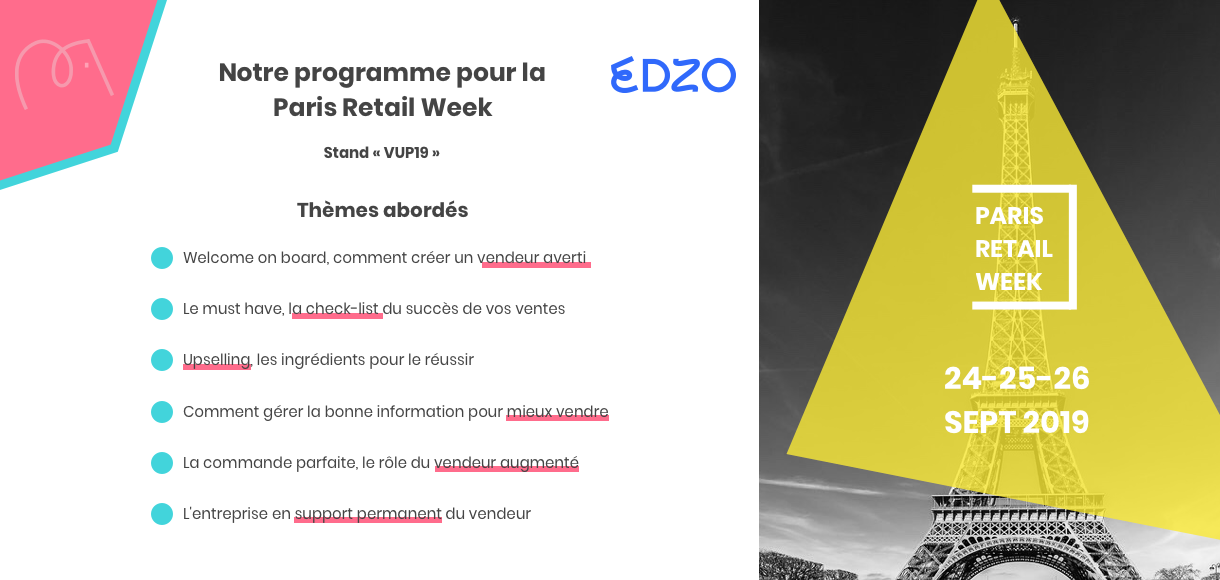 Notre programme pour la Paris Retail Week

EDZO

Stand « VUP19 »

Thèmes abordés

Welcome on board, comment créer un vendeur averti

Le must have, la check-list du succès de vos ventes

Upselling, les ingrédients pour le réussir

Comment gérer la bonne information pour mieux vendre

La commande parfaite, le rôle du vendeur augmenté

L'entreprise en support permanent du vendeur

PARIS RETAIL WEEK

24-25-26 SEPT 2019